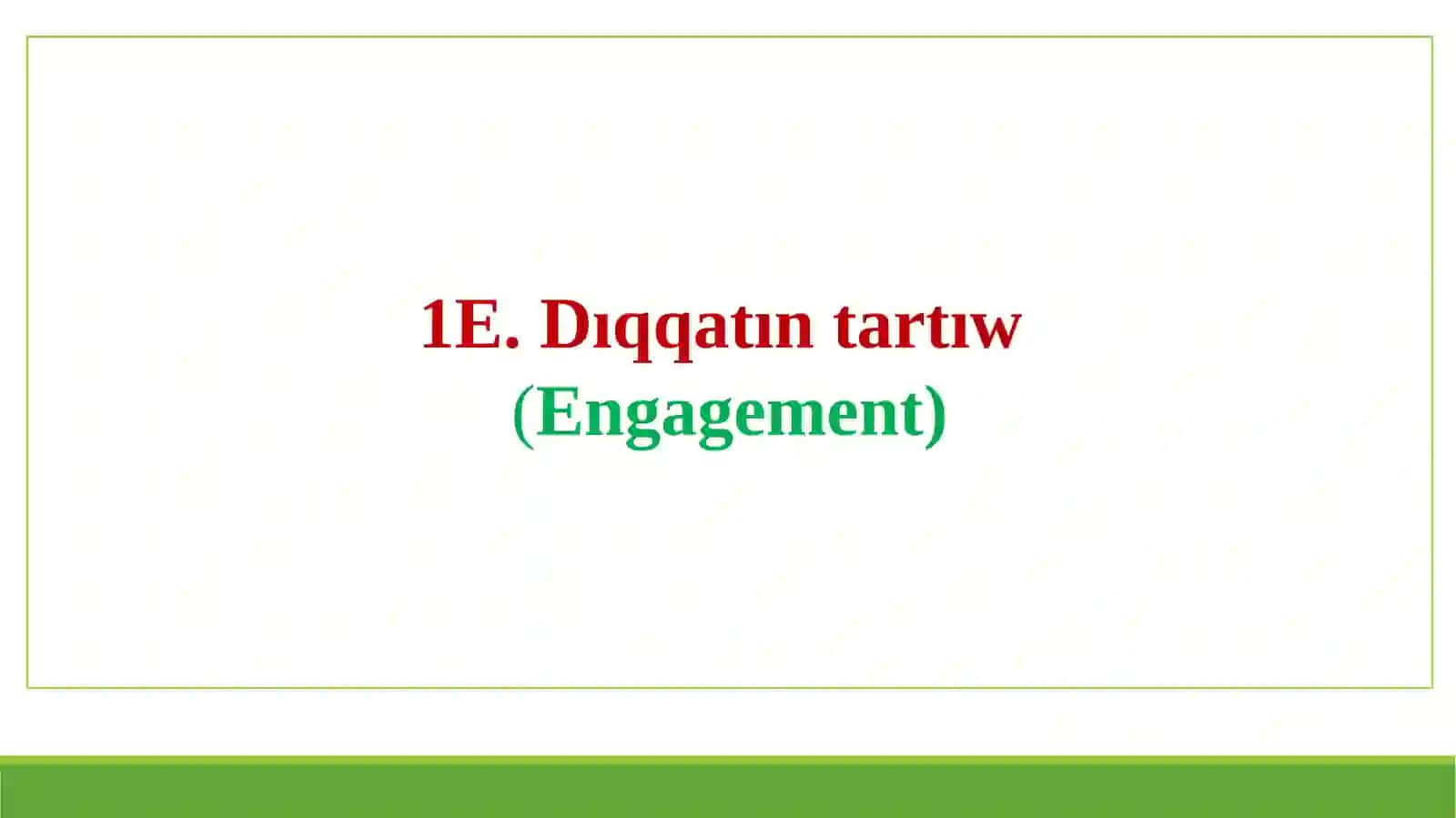 1E. Dıqqatın tartıw
(Engagement)